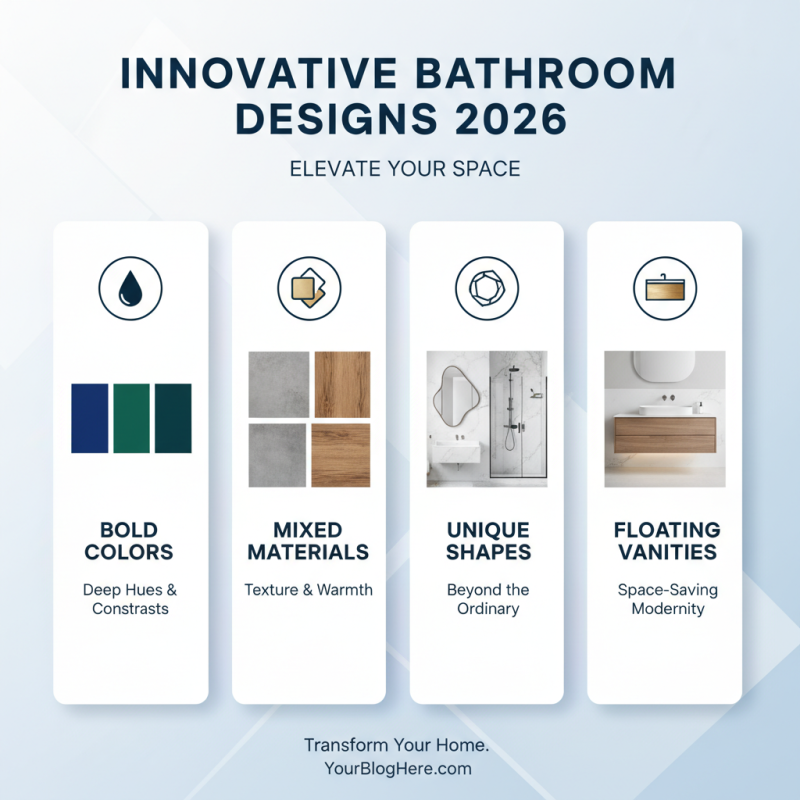 INNOVATIVE BATHROOM DESIGNS 2026

ELEVATE YOUR SPACE

BOLD COLORS

Deep Hues & Constrasts

MIXED MATERIALS

Texture & Warmth

UNIQUE SHAPES

Beyond the Ordinary

FLOATING VANITIES

Space-Saving Modernity

Transform Your Home.
YourBlogHere.com